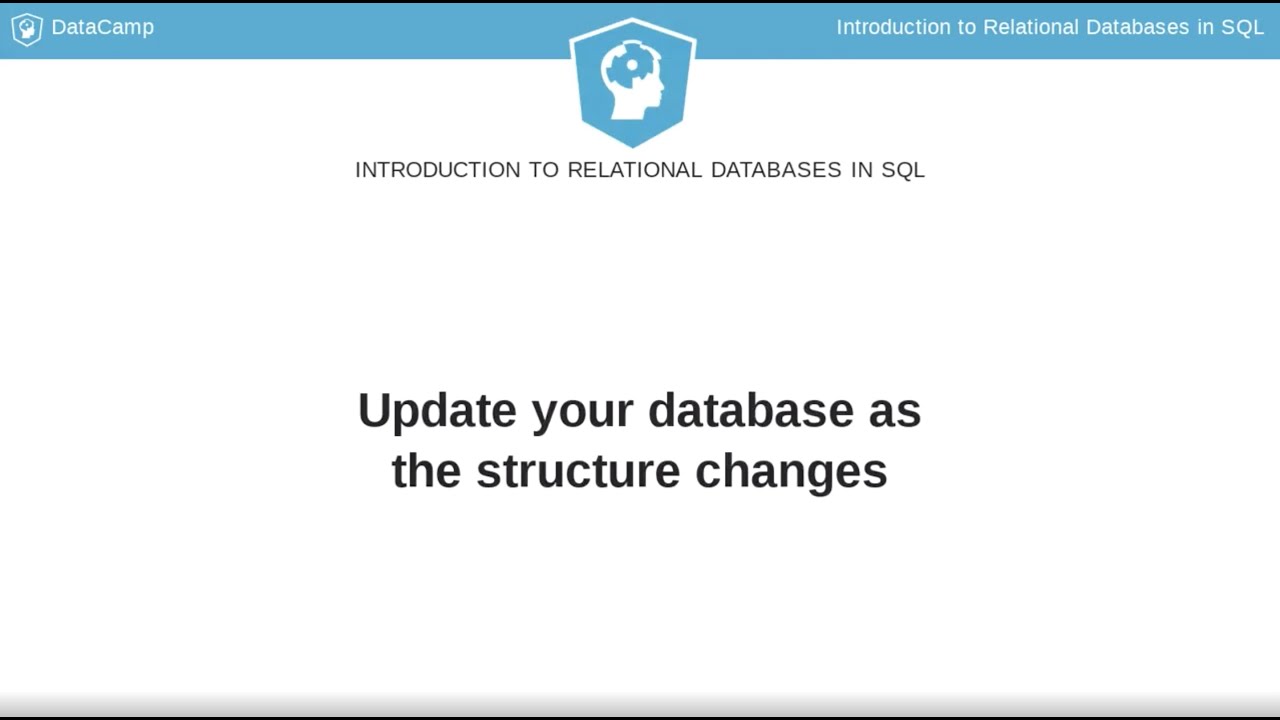 DataCamp

Introduction to Relational Databases in SQL

INTRODUCTION TO RELATIONAL DATABASES IN SQL

Update your database as the structure changes